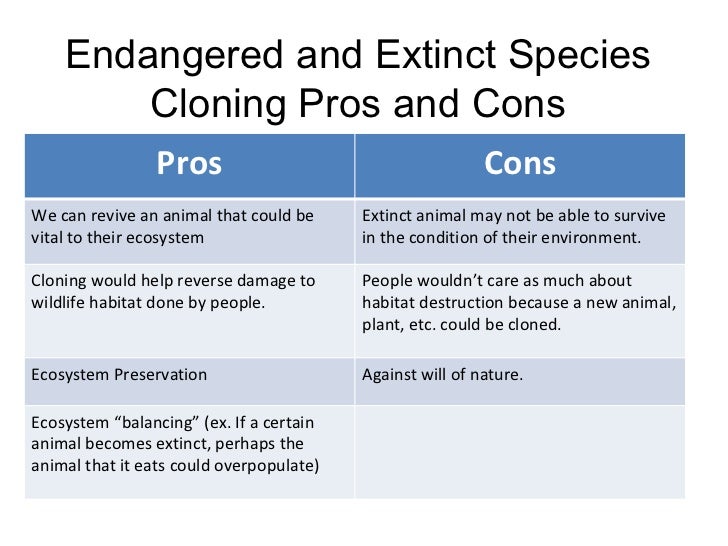 Endangered and Extinct Species Cloning Pros and Cons

| Pros | Cons |
|---|---|
| We can revive an animal that could be vital to their ecosystem | Extinct animal may not be able to survive in the condition of their environment. |
| Cloning would help reverse damage to wildlife habitat done by people. | People wouldn’t care as much about habitat destruction because a new animal, plant, etc. could be cloned. |
| Ecosystem Preservation | Against will of nature. |
| Ecosystem “balancing” (ex. If a certain animal becomes extinct, perhaps the animal that it eats could overpopulate) | |